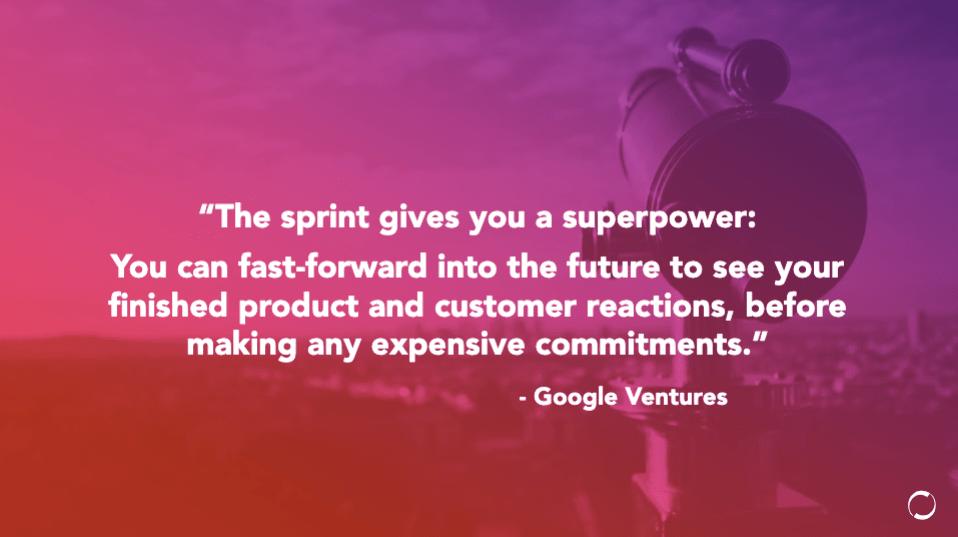 “The sprint gives you a superpower:

You can fast-forward into the future to see your finished product and customer reactions, before making any expensive commitments.”

- Google Ventures